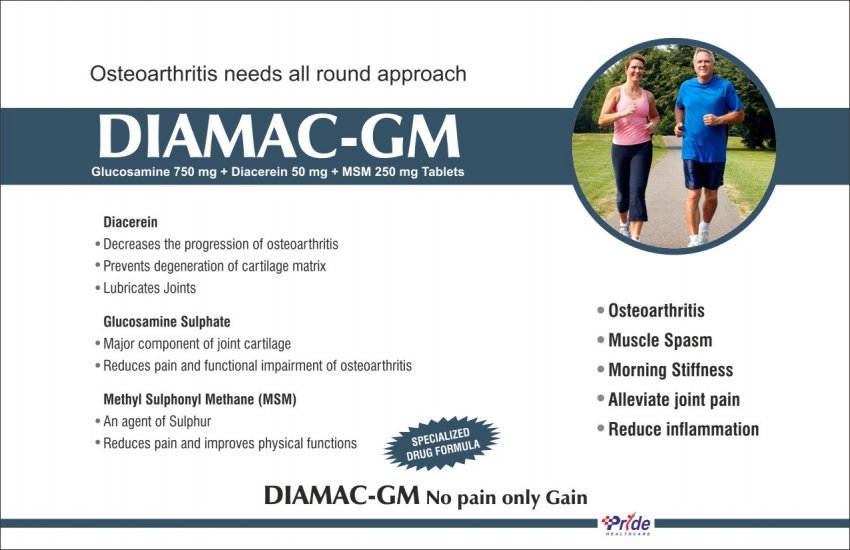 Osteoarthritis needs all round approach

DIAMAC-GM

Glucosamine 750 mg + Diacerein 50 mg + MSM 250 mg Tablets

Diacerein
• Decreases the progression of osteoarthritis
• Prevents degeneration of cartilage matrix
• Lubricates Joints

Glucosamine Sulphate
• Major component of joint cartilage
• Reduces pain and functional impairment of osteoarthritis

Methyl Sulphonyl Methane (MSM)
• An agent of Sulphur
• Reduces pain and improves physical functions

SPECIALIZED DRUG FORMULA

• Osteoarthritis
• Muscle Spasm
• Morning Stiffness
• Alleviate joint pain
• Reduce inflammation

DIAMAC-GM No pain only Gain

Pride HEALTHCARE